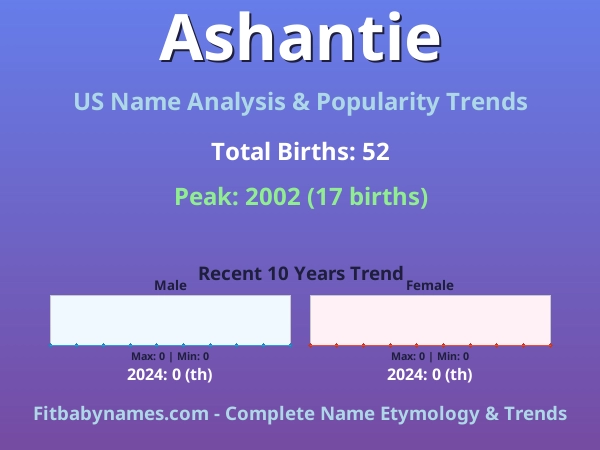 Ashantie

US Name Analysis & Popularity Trends

Total Births: 52

Peak: 2002 (17 births)

Recent 10 Years Trend

Male

Max: 0 | Min: 0

2024: 0 (th)

Female

Max: 0 | Min: 0

2024: 0 (th)

Fitbabynames.com - Complete Name Etymology & Trends